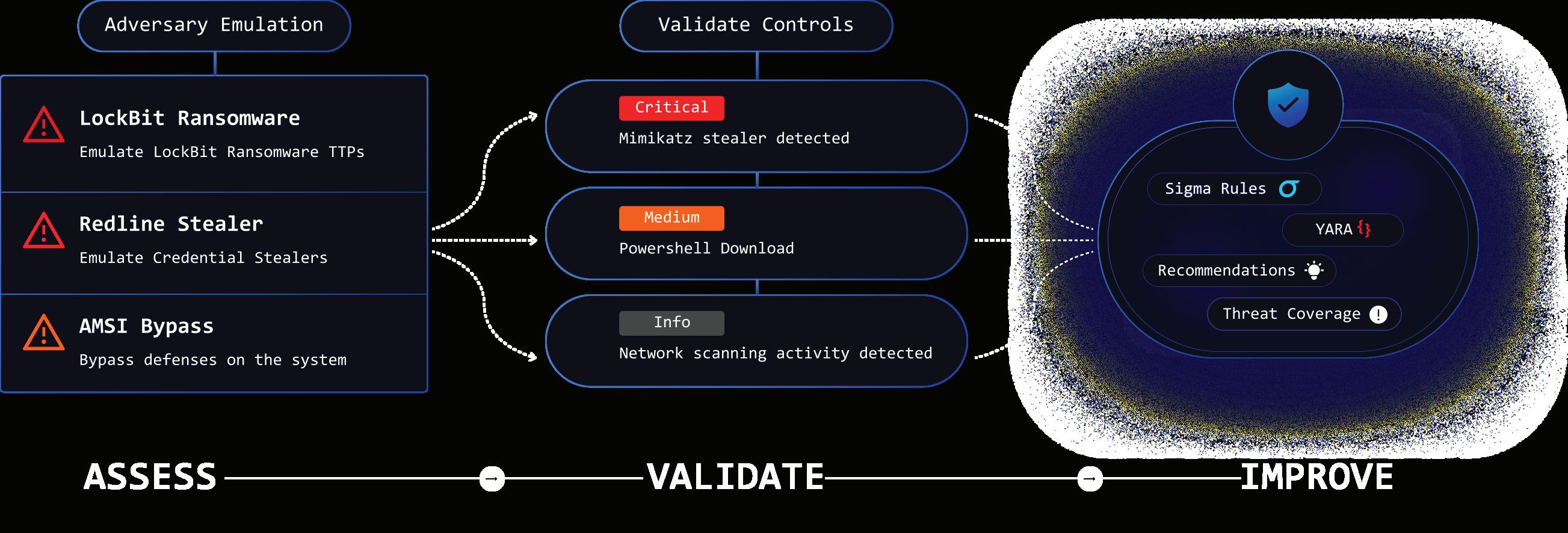 Adversary Emulation

LockBit Ransomware
Emulate LockBit Ransomware TTPs

Redline Stealer
Emulate Credential Stealers

AMSI Bypass
Bypass defenses on the system

Validate Controls

Critical
Mimikatz stealer detected

Medium
Powershell Download

Info
Network scanning activity detected

Sigma Rules
YARA {}
Recommendations
Threat Coverage

ASSESS
VALIDATE
IMPROVE